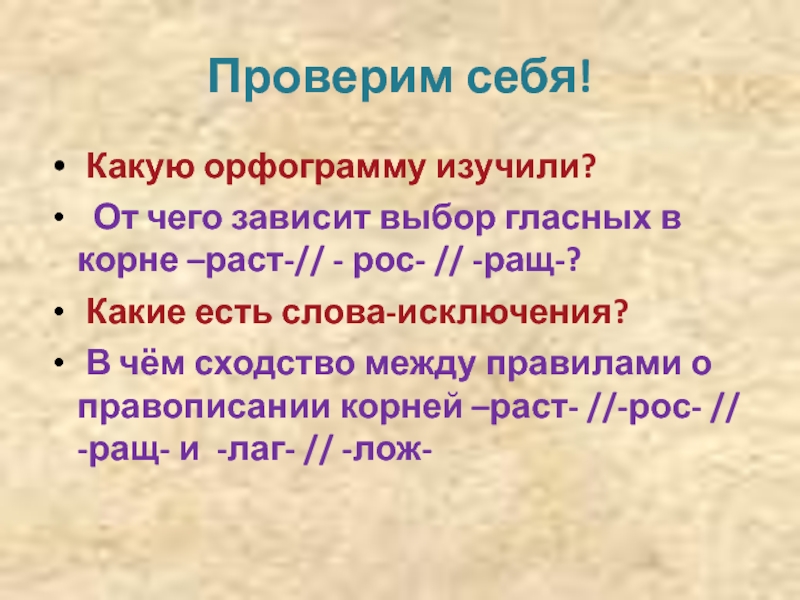 Проверим себя!

• Какую орфограмму изучили?

• От чего зависит выбор гласных в корне –раст-// - рос- // -ращ-?

• Какие есть слова-исключения?

• В чём сходство между правилами о правописании корней –раст- //-рос- // -ращ- и -лаг- // -лож-